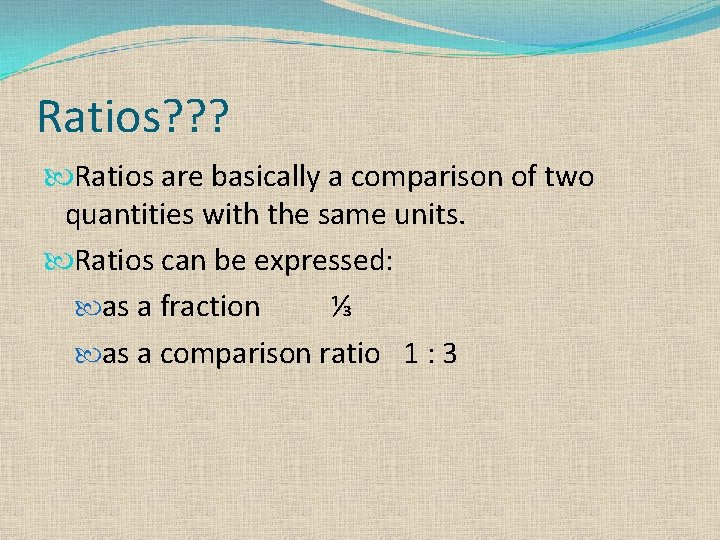 Ratios???

Ratios are basically a comparison of two quantities with the same units.

Ratios can be expressed:

as a fraction $\frac{1}{3}$

as a comparison ratio 1 : 3